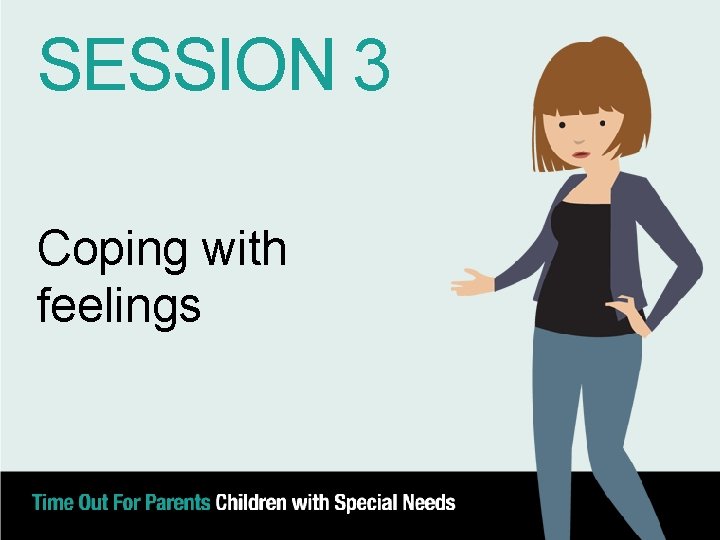 SESSION 3

Coping with feelings

Time Out For Parents Children with Special Needs